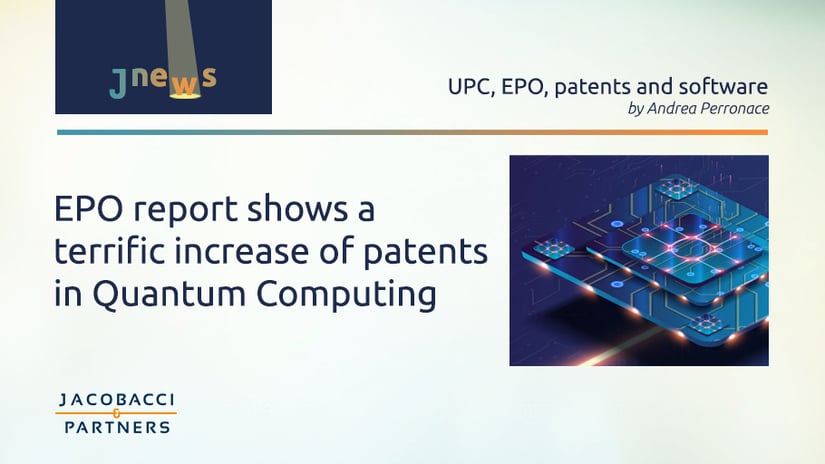 Jnews

UPC, EPO, patents and software
by Andrea Perronace

EPO report shows a terrific increase of patents in Quantum Computing

JACOBACCI
&
PARTNERS